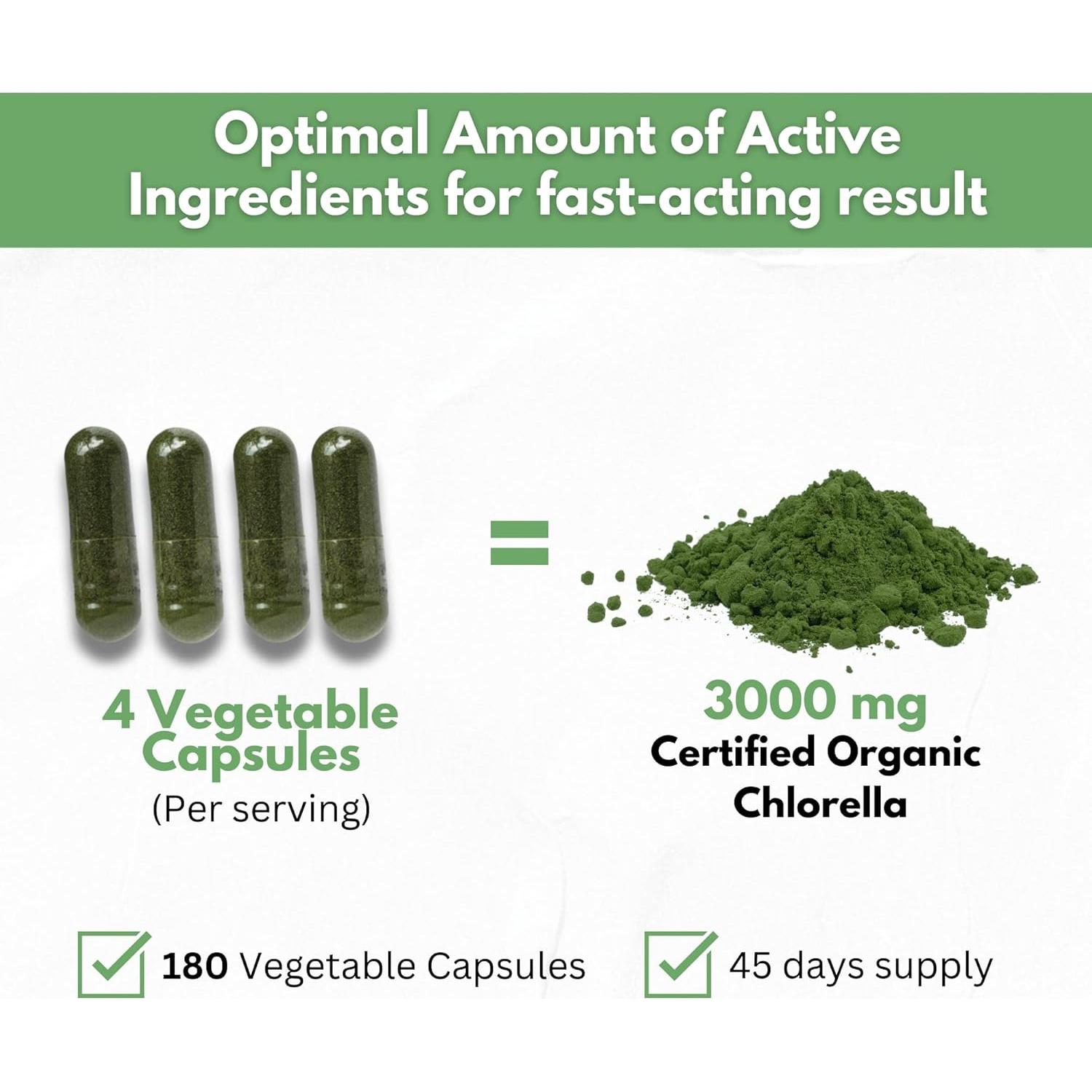 Optimal Amount of Active Ingredients for fast-acting result

4 Vegetable Capsules
(Per serving)

=

3000 mg
Certified Organic Chlorella

180 Vegetable Capsules

45 days supply